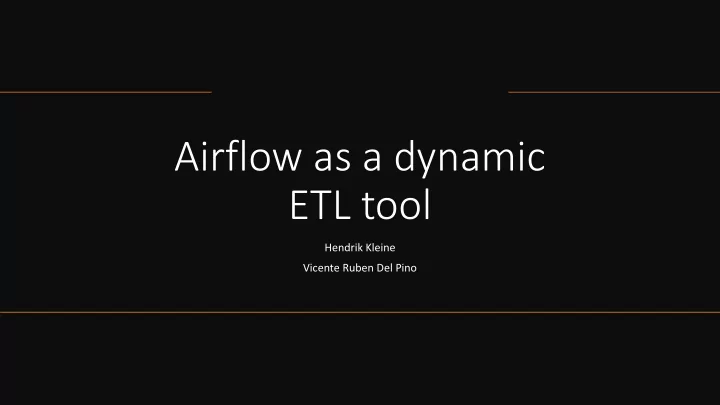 Airflow as a dynamic ETL tool

Hendrik Kleine

Vicente Ruben Del Pino